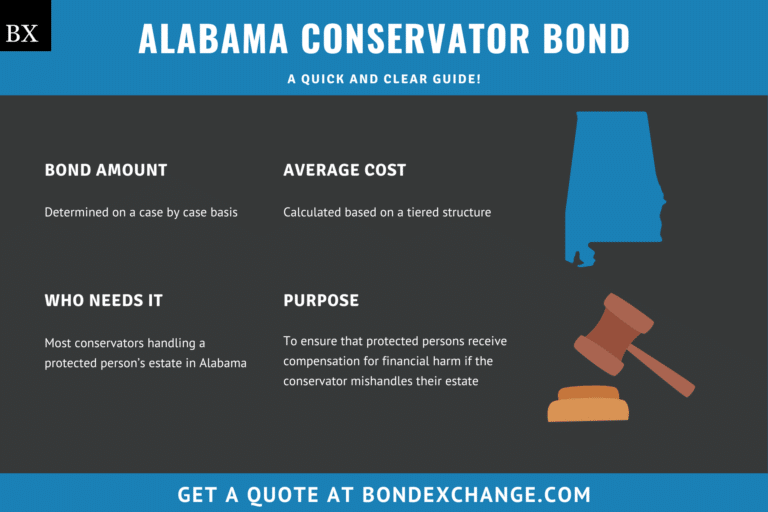 BX

ALABAMA CONSERVATOR BOND

A QUICK AND CLEAR GUIDE!

BOND AMOUNT

Determined on a case by case basis

AVERAGE COST

Calculated based on a tiered structure

WHO NEEDS IT

Most conservators handling a protected person's estate in Alabama

PURPOSE

To ensure that protected persons receive compensation for financial harm if the conservator mishandles their estate

GET A QUOTE AT BONDEXCHANGE.COM